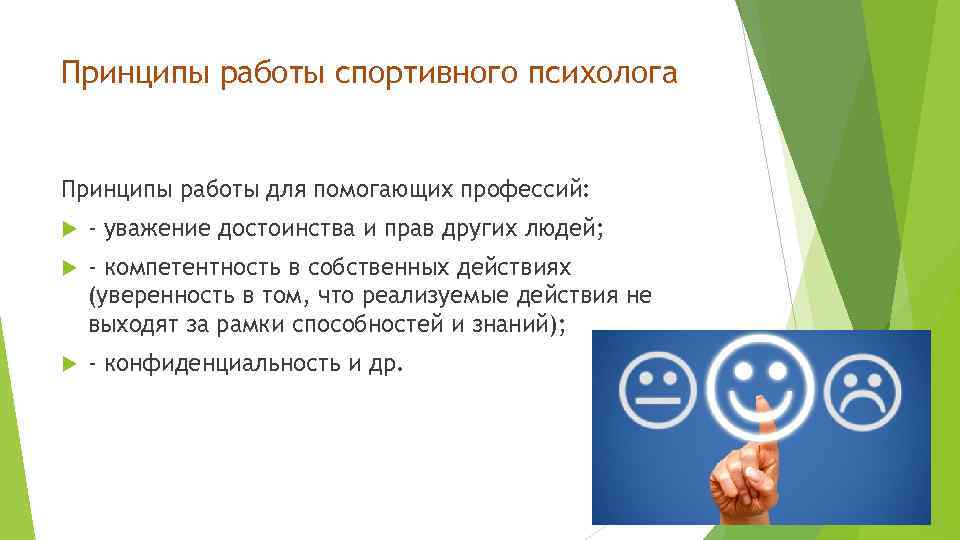 Принципы работы спортивного психолога

Принципы работы для помогающих профессий:

- уважение достоинства и прав других людей;

- компетентность в собственных действиях (уверенность в том, что реализуемые действия не выходят за рамки способностей и знаний);

- конфиденциальность и др.